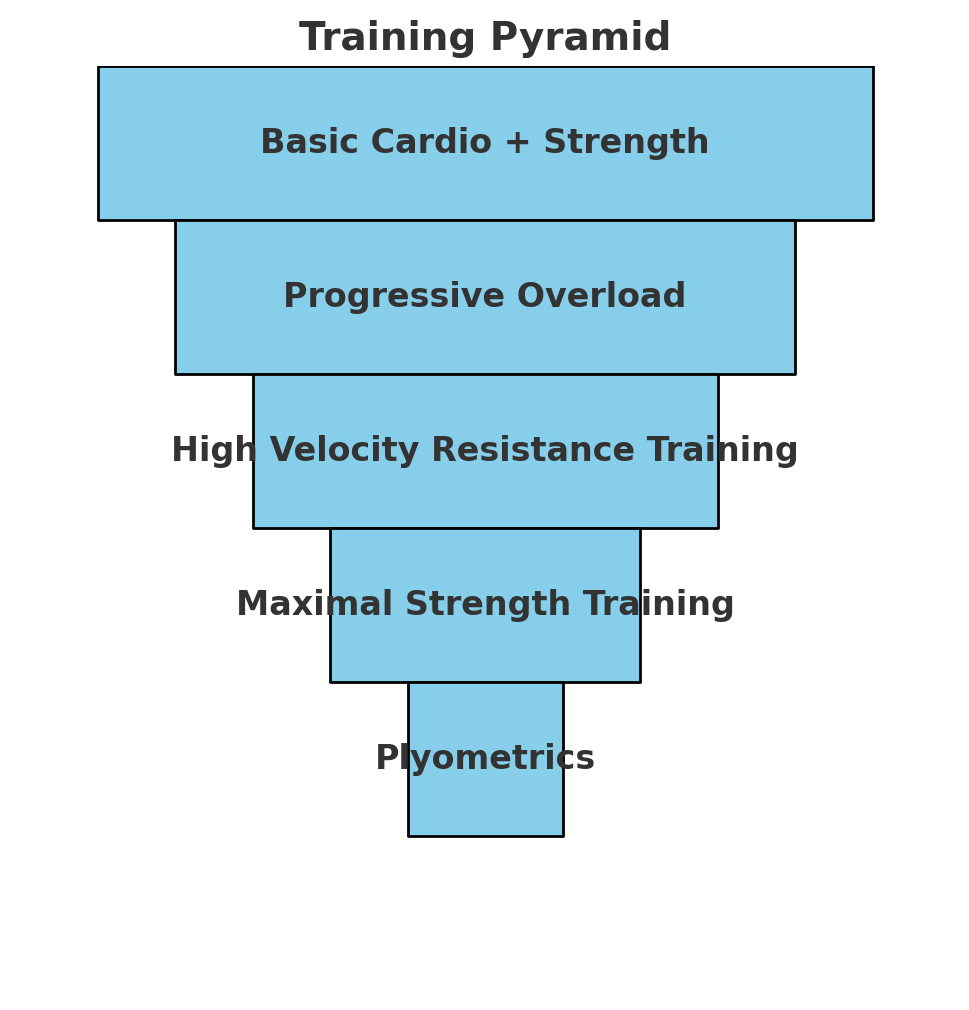 Training Pyramid

Basic Cardio + Strength

Progressive Overload

High Velocity Resistance Training

Maximal Strength Training

Plyometrics